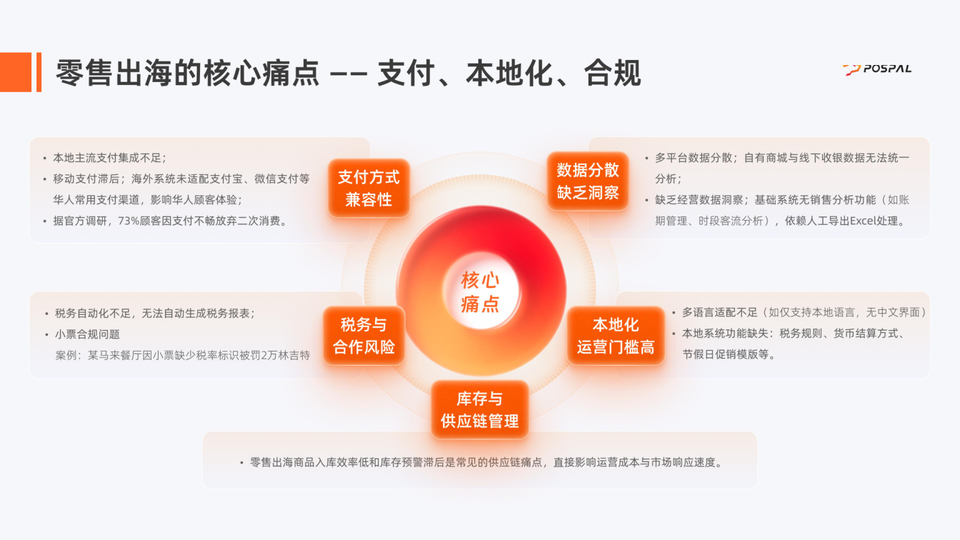 零售出海的核心痛点 —— 支付、本地化、合规

POSPAL

• 本地主流支付集成不足；
• 移动支付滞后；海外系统未适配支付宝、微信支付等华人常用支付渠道，影响华人顾客体验；
• 据官方调研，73%顾客因支付不畅放弃二次消费。

支付方式兼容性

数据分散缺乏洞察

• 多平台数据分散；自有商城与线下收银数据无法统一分析；
• 缺乏经营数据洞察；基础系统无销售分析功能（如账期管理、时段客流分析），依赖人工导出Excel处理。

核心痛点

• 税务自动化不足，无法自动生成税务报表；
• 小票合规问题
案例：某马来餐厅因小票缺少税率标识被罚2万林吉特

税务与合作风险

本地化运营门槛高

• 多语言适配不足（如仅支持本地语言，无中文界面）
• 本地系统功能缺失：税务规则、货币结算方式、节假日促销模版等。

库存与供应链管理

• 零售出海商品入库效率低和库存预警滞后是常见的供应链痛点，直接影响运营成本与市场响应速度。